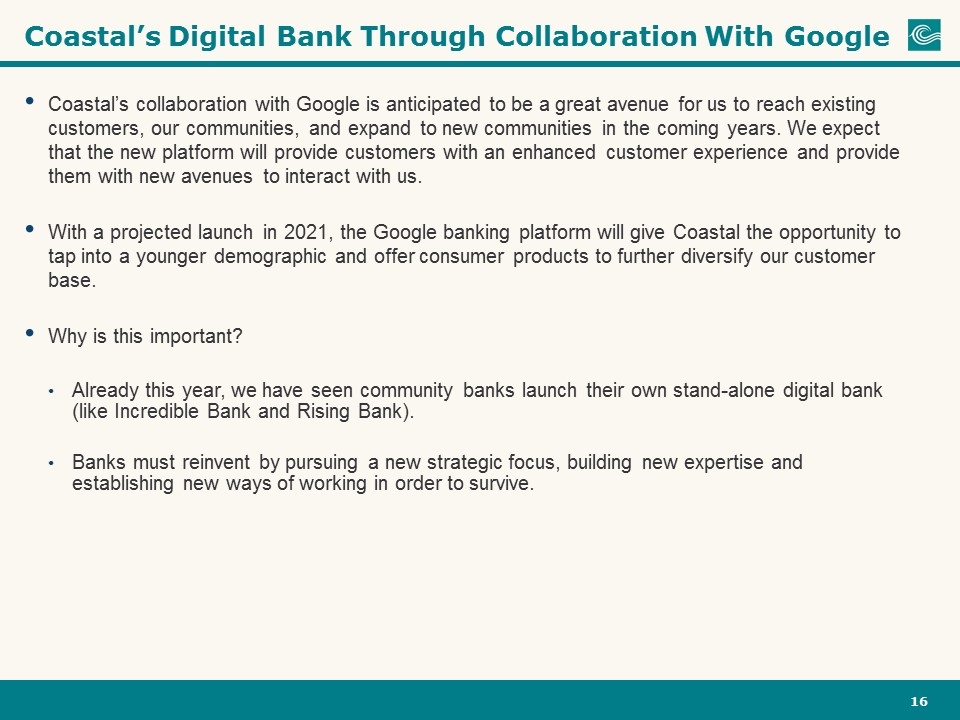 Coastal's Digital Bank Through Collaboration With Google

• Coastal's collaboration with Google is anticipated to be a great avenue for us to reach existing customers, our communities, and expand to new communities in the coming years. We expect that the new platform will provide customers with an enhanced customer experience and provide them with new avenues to interact with us.

• With a projected launch in 2021, the Google banking platform will give Coastal the opportunity to tap into a younger demographic and offer consumer products to further diversify our customer base.

• Why is this important?

• Already this year, we have seen community banks launch their own stand-alone digital bank (like Incredible Bank and Rising Bank).

• Banks must reinvent by pursuing a new strategic focus, building new expertise and establishing new ways of working in order to survive.

16